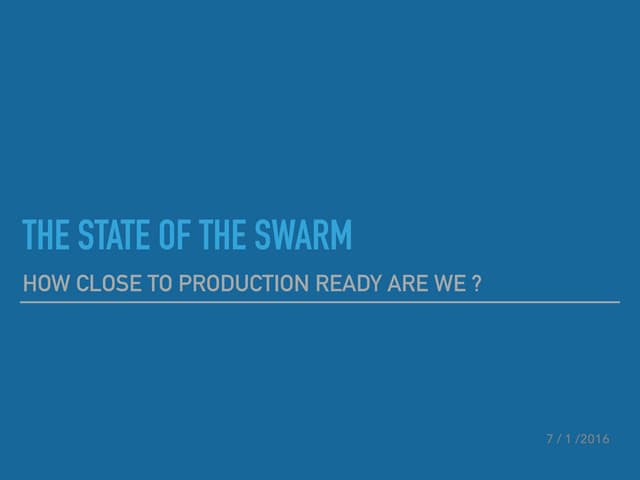 THE STATE OF THE SWARM

HOW CLOSE TO PRODUCTION READY ARE WE ?

7 / 1 /2016